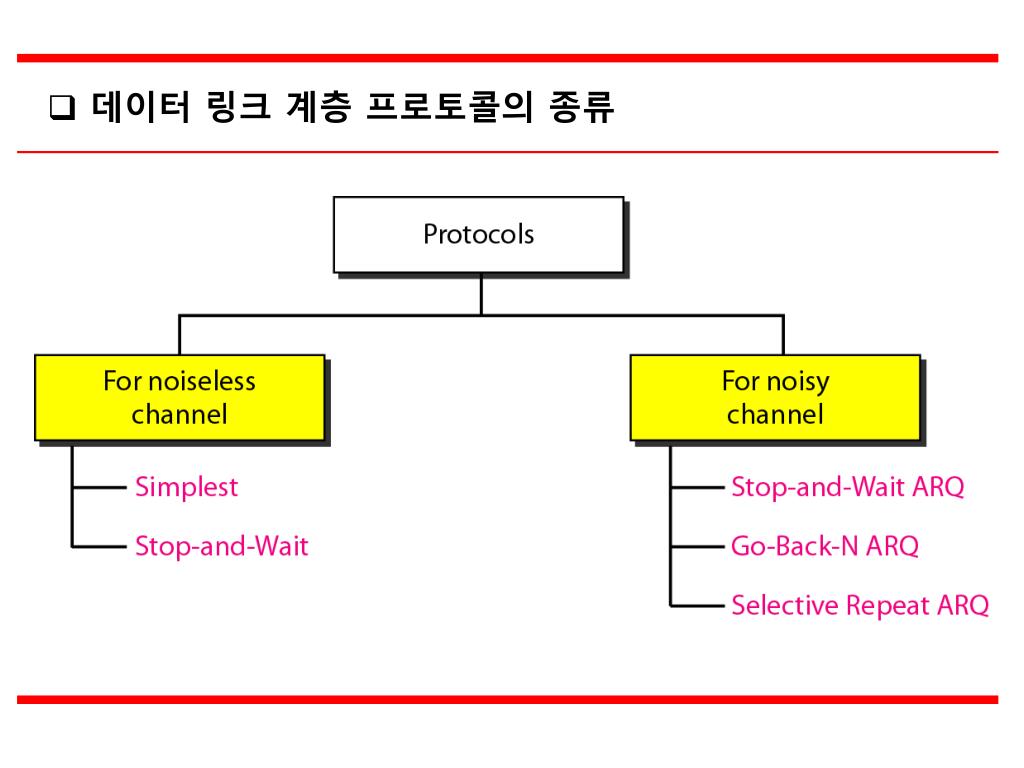 ❑ 데이터 링크 계층 프로토콜의 종류

Protocols

For noiseless channel

Simplest

Stop-and-Wait

For noisy channel

Stop-and-Wait ARQ

Go-Back-N ARQ

Selective Repeat ARQ